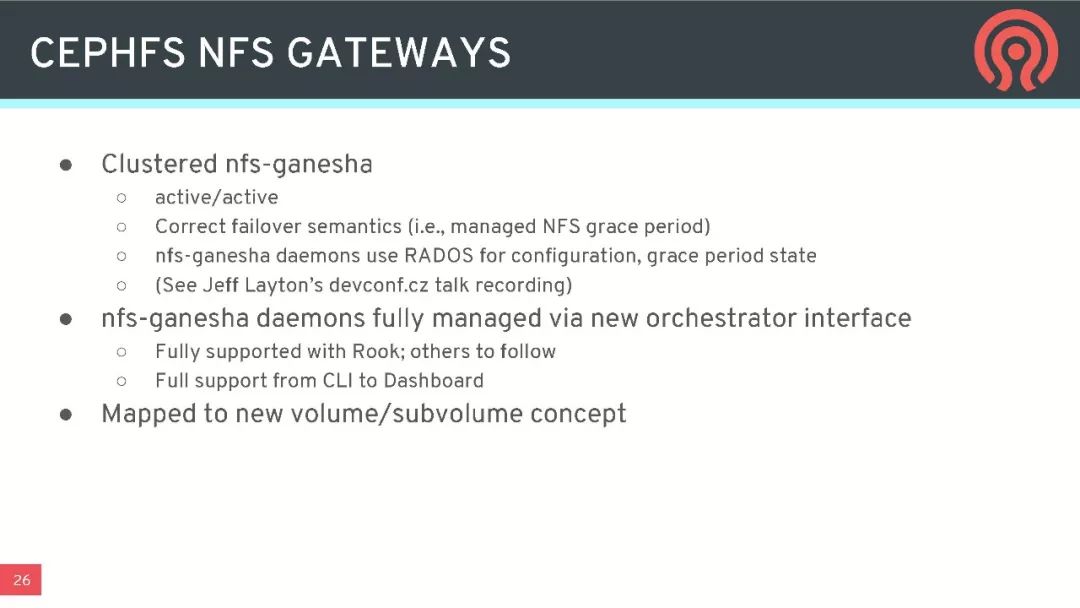 CEPHFS NFS GATEWAYS

● Clustered nfs-ganesha
○ active/active
○ Correct failover semantics (i.e., managed NFS grace period)
○ nfs-ganesha daemons use RADOS for configuration, grace period state
○ (See Jeff Layton's devconf.cz talk recording)
● nfs-ganesha daemons fully managed via new orchestrator interface
○ Fully supported with Rook; others to follow
○ Full support from CLI to Dashboard
● Mapped to new volume/subvolume concept

26